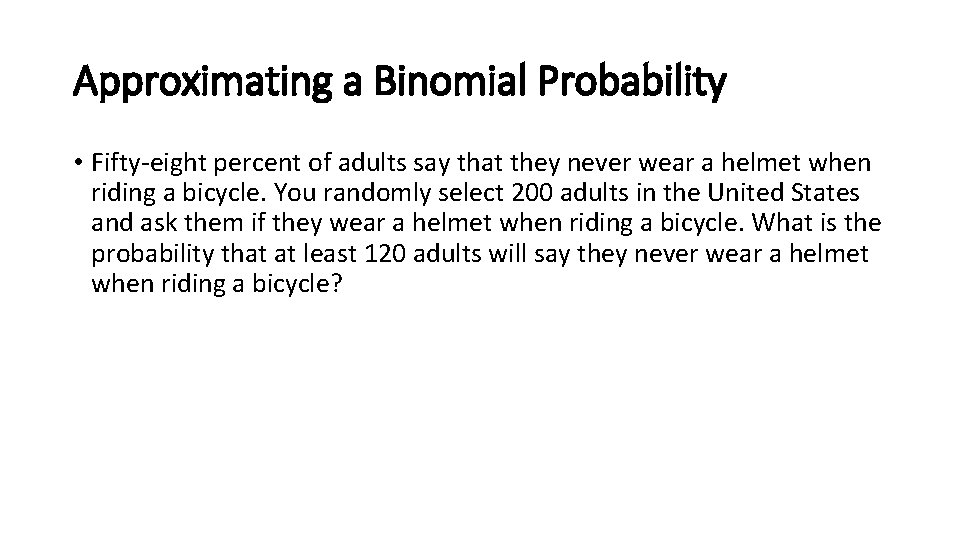 Approximating a Binomial Probability

• Fifty-eight percent of adults say that they never wear a helmet when riding a bicycle. You randomly select 200 adults in the United States and ask them if they wear a helmet when riding a bicycle. What is the probability that at least 120 adults will say they never wear a helmet when riding a bicycle?